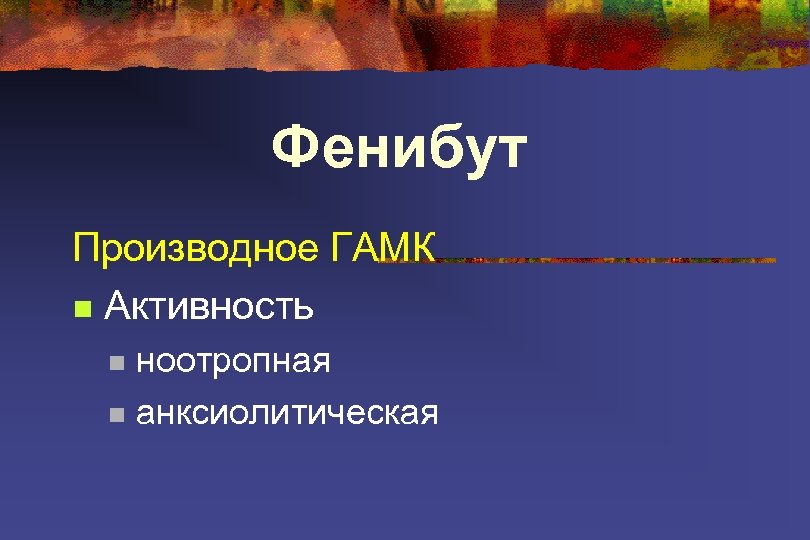 Фенибут

Производное ГАМК

Активность

ноотропная

анксиолитическая